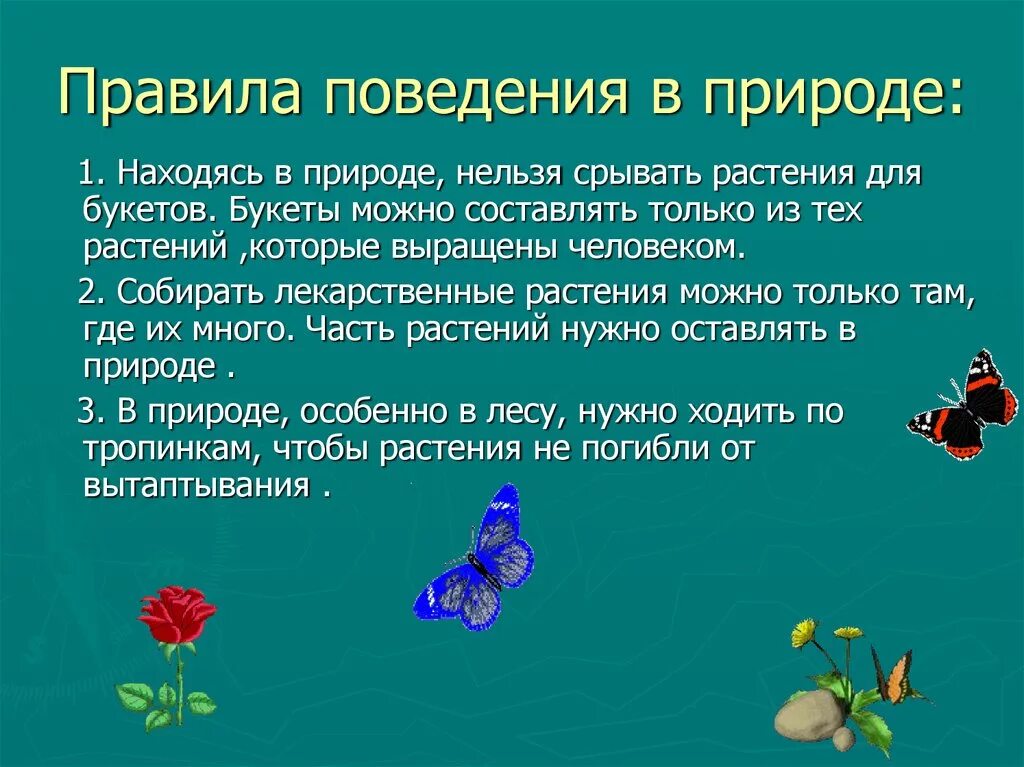 Правила поведения в природе:

1. Находясь в природе, нельзя срывать растения для букетов. Букеты можно составлять только из тех растений ,которые выращены человеком.

2. Собирать лекарственные растения можно только там, где их много. Часть растений нужно оставлять в природе .

3. В природе, особенно в лесу, нужно ходить по тропинкам, чтобы растения не погибли от вытаптывания .